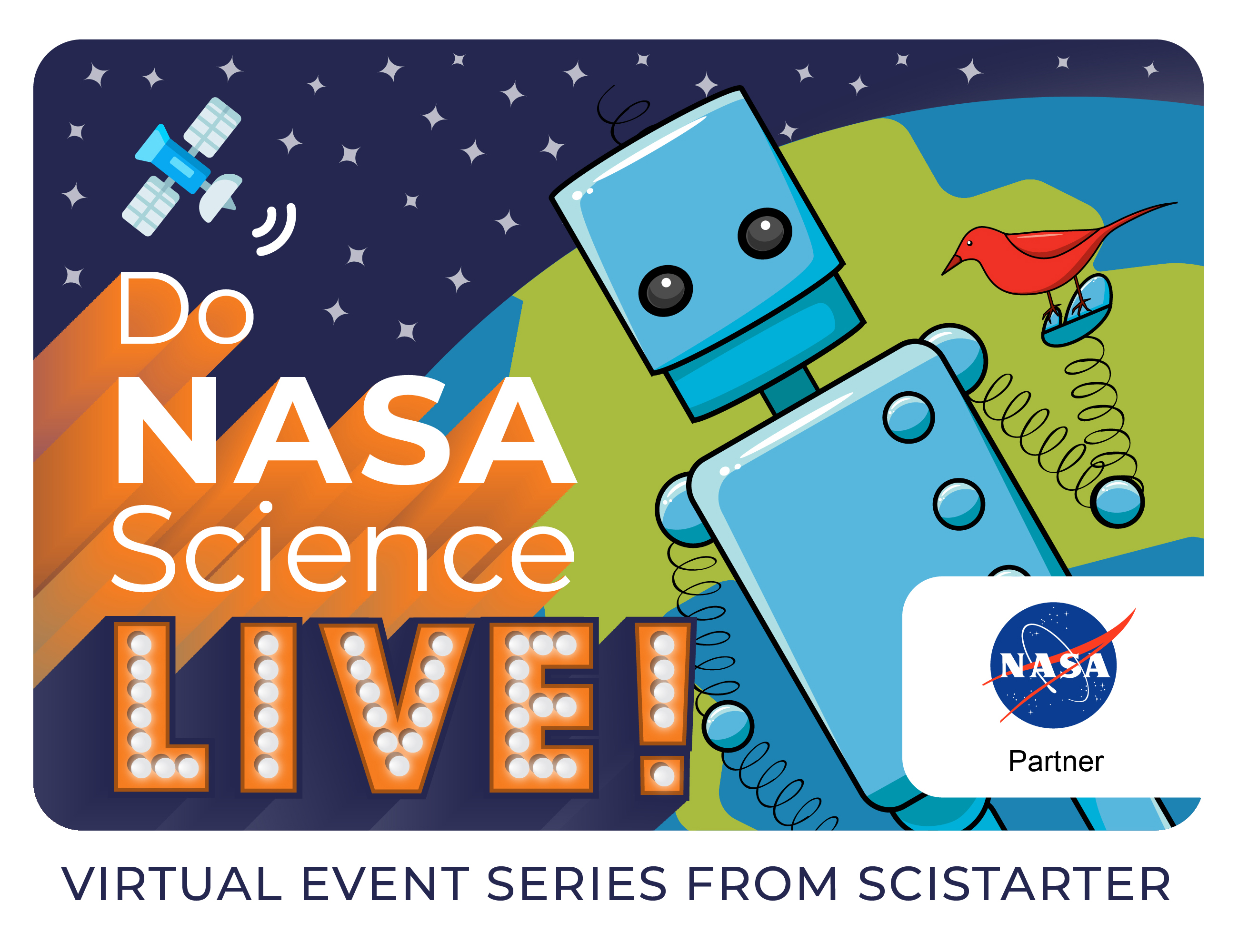 Do
NASA
Science
LIVE!

NASA
Partner

VIRTUAL EVENT SERIES FROM SCISTARTER